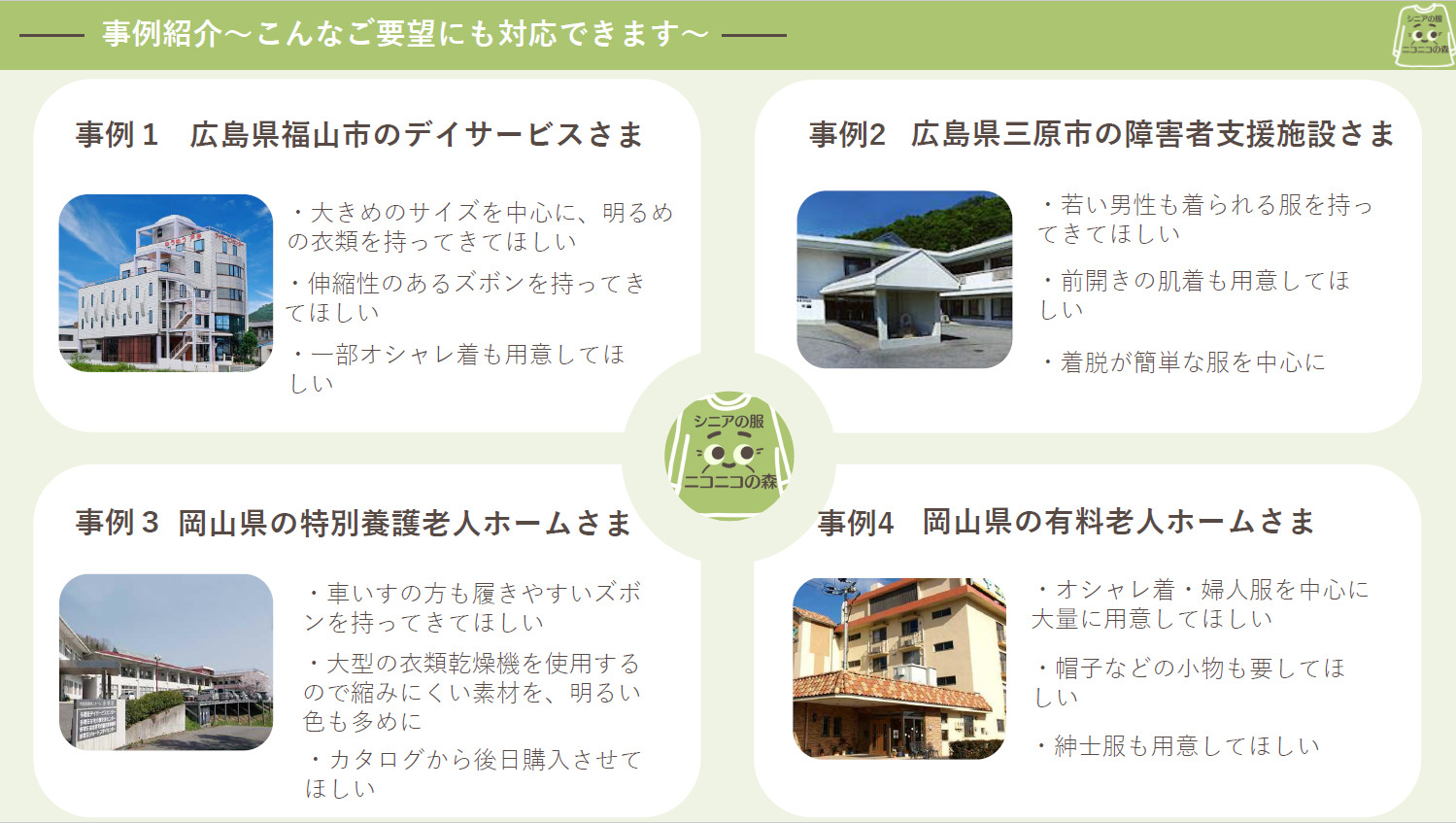 事例紹介～こんなご要望にも対応できます～

シニアの服
ニコニコの森

事例１　広島県福山市のデイサービスさま

・大きめのサイズを中心に、明るめの衣類を持ってきてほしい

・伸縮性のあるズボンを持ってきてほしい

・一部オシャレ着も用意してほしい

事例2　広島県三原市の障害者支援施設さま

・若い男性も着られる服を持ってきてほしい

・前開きの肌着も用意してほしい

・着脱が簡単な服を中心に

シニアの服
ニコニコの森

事例３　岡山県の特別養護老人ホームさま

・車いすの方も履きやすいズボンを持ってきてほしい

・大型の衣類乾燥機を使用するので縮みにくい素材を、明るい色も多めに

・カタログから後日購入させてほしい

事例4　岡山県の有料老人ホームさま

・オシャレ着・婦人服を中心に大量に用意してほしい

・帽子などの小物も要してほしい

・紳士服も用意してほしい